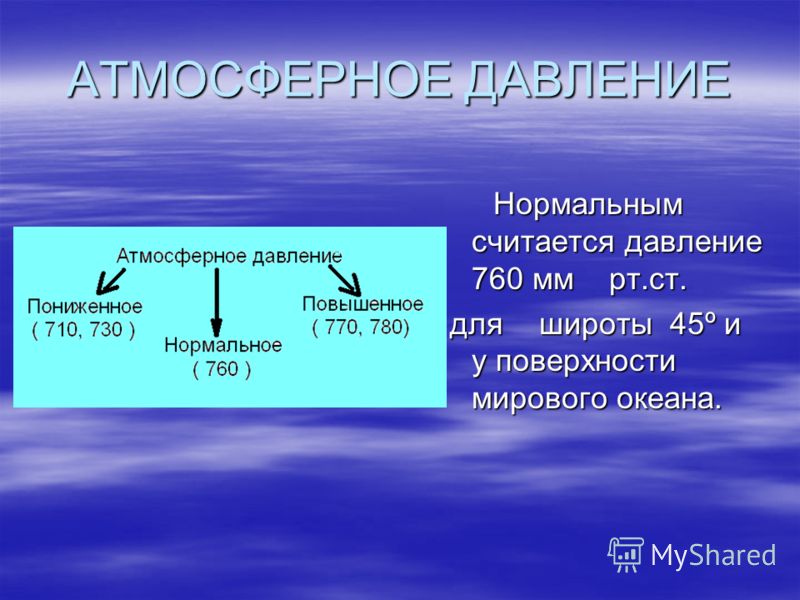 АТМОСФЕРНОЕ ДАВЛЕНИЕ

Атмосферное давление

Пониженное
( 710, 730 )

Нормальное
( 760 )

Повышенное
( 770, 780)

Нормальным считается давление 760 мм рт.ст.

для широты 45º и у поверхности мирового океана.

MyShared